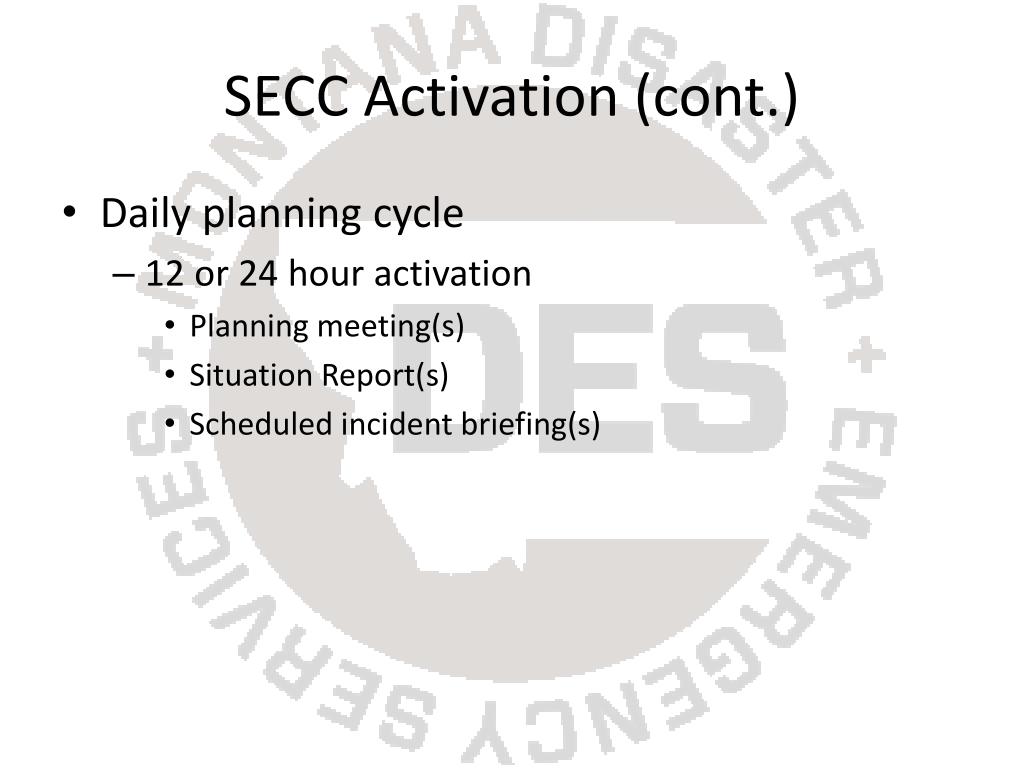 SECC Activation (cont.)

• Daily planning cycle
– 12 or 24 hour activation
• Planning meeting(s)
• Situation Report(s)
• Scheduled incident briefing(s)

MONTANA DISASTER + EMERGENCY SERVICES +
DES